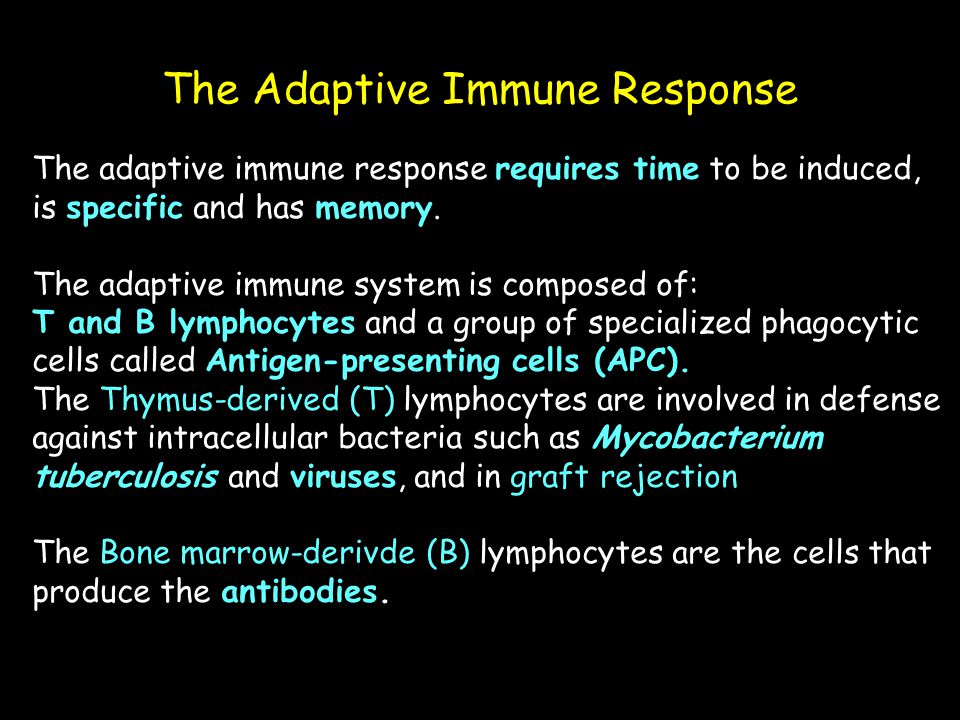 The Adaptive Immune Response

The adaptive immune response requires time to be induced, is specific and has memory.

The adaptive immune system is composed of:
T and B lymphocytes and a group of specialized phagocytic cells called Antigen-presenting cells (APC).
The Thymus-derived (T) lymphocytes are involved in defense against intracellular bacteria such as Mycobacterium tuberculosis and viruses, and in graft rejection

The Bone marrow-derivde (B) lymphocytes are the cells that produce the antibodies.